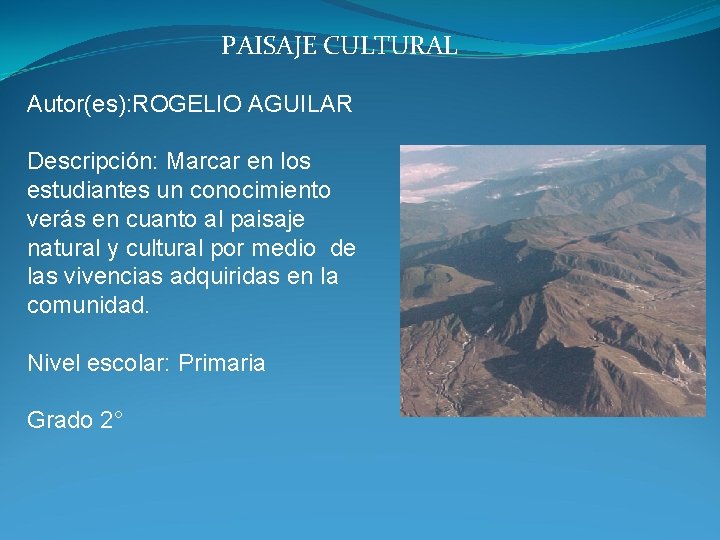 PAISAJE CULTURAL

Autor(es):ROGELIO AGUILAR

Descripción: Marcar en los estudiantes un conocimiento verás en cuanto al paisaje natural y cultural por medio de las vivencias adquiridas en la comunidad.

Nivel escolar: Primaria

Grado 2°